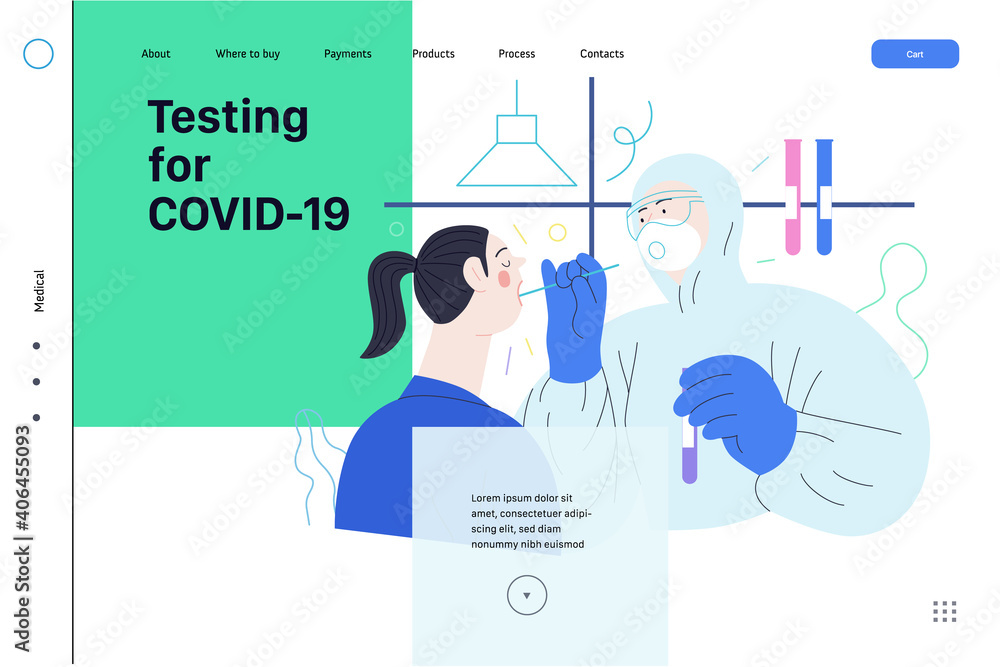 About Where to buy Payments Products Process Contacts

Cart

Testing for COVID-19

Medical

Lorem ipsum dolor sit amet, consectetuer adipiscing elit, sed diam nonummy nibh euismod

Adobe Stock | #406455093